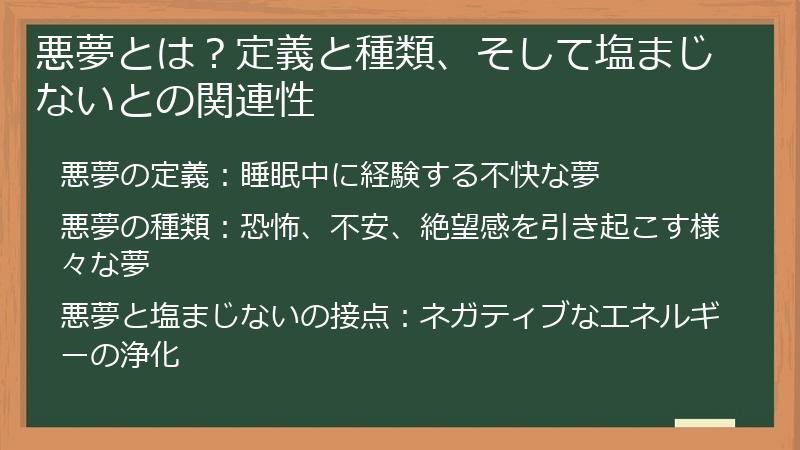 悪夢とは？定義と種類、そして塩まじないとの関連性

悪夢の定義：睡眠中に経験する不快な夢

悪夢の種類：恐怖、不安、絶望感を引き起こす様々な夢

悪夢と塩まじないの接点：ネガティブなエネルギーの浄化